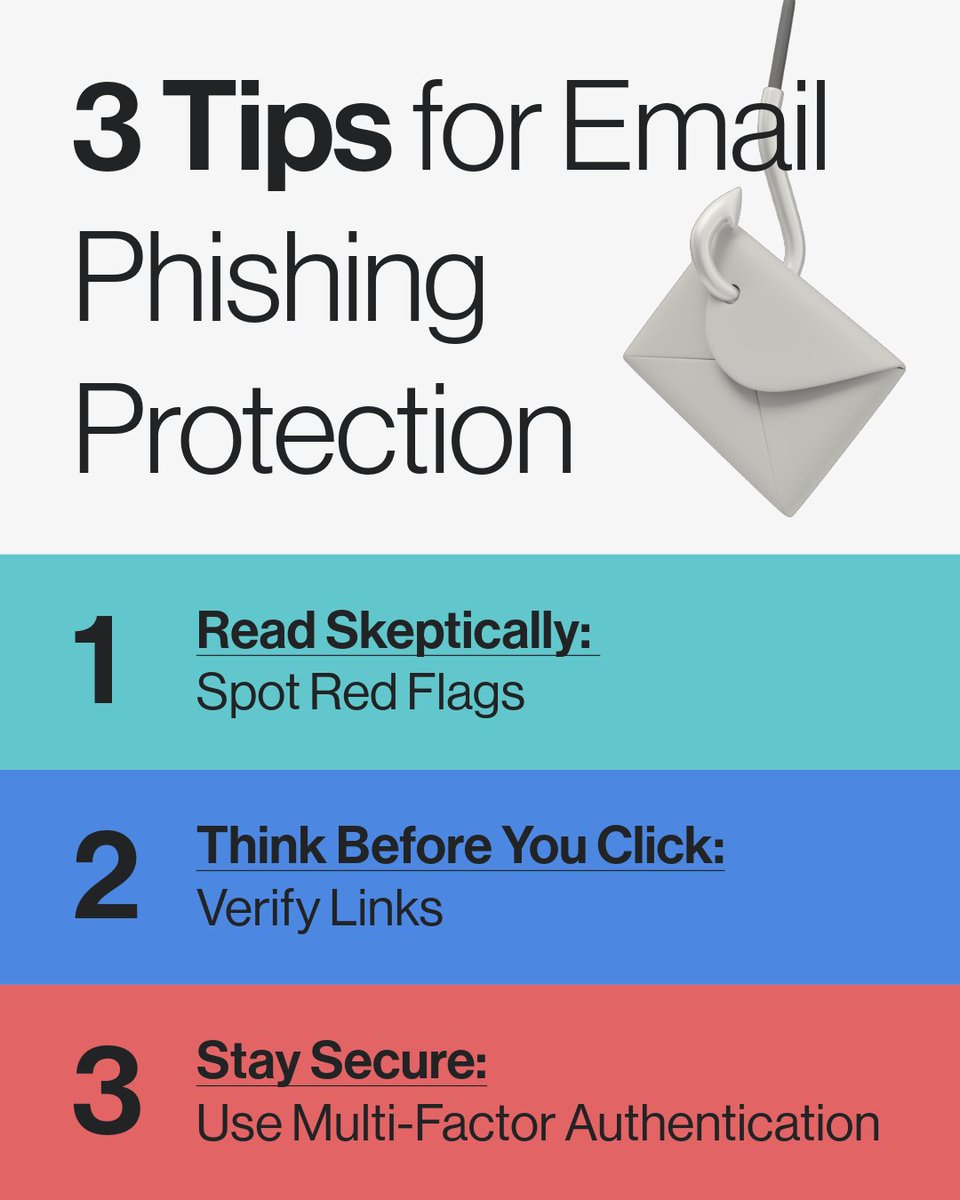 3 Tips for Email Phishing Protection

1
Read Skeptically:
Spot Red Flags

2
Think Before You Click:
Verify Links

3
Stay Secure:
Use Multi-Factor Authentication